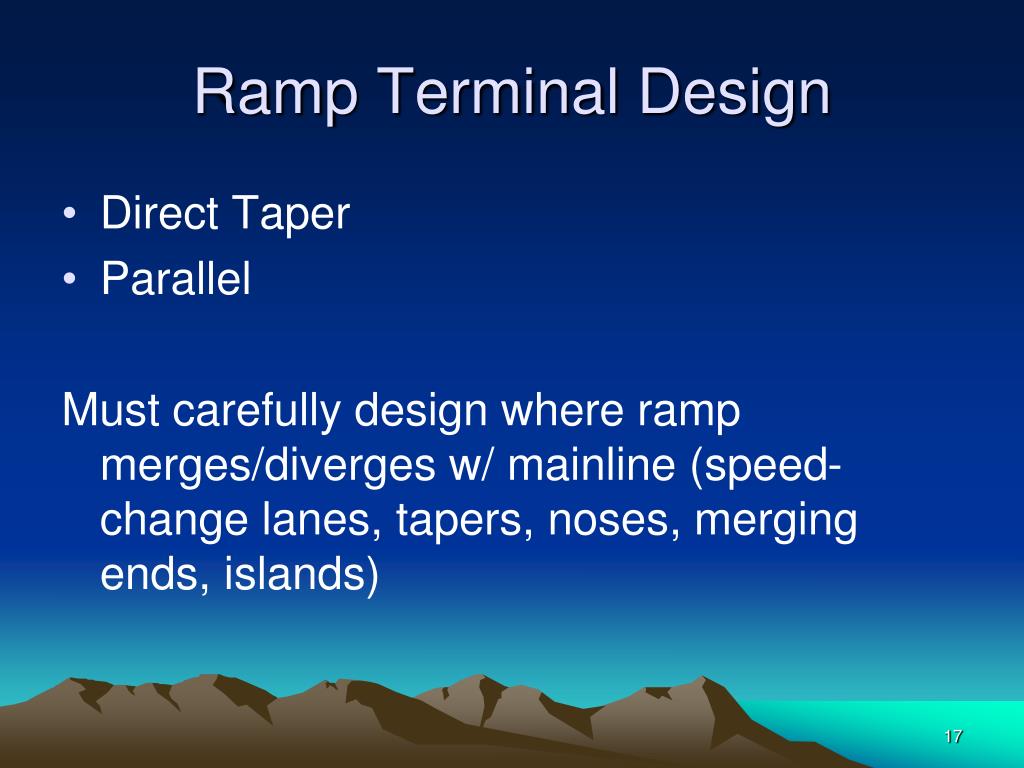 Ramp Terminal Design

• Direct Taper
• Parallel

Must carefully design where ramp merges/diverges w/ mainline (speed-change lanes, tapers, noses, merging ends, islands)

17